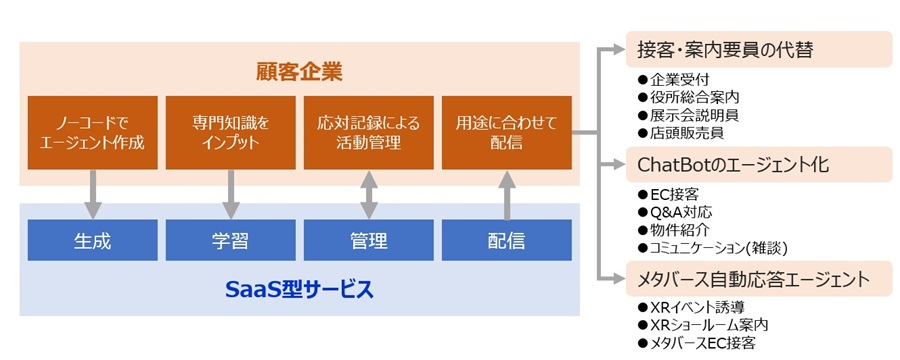 顧客企業

ノーコードでエージェント作成

専門知識をインプット

応対記録による活動管理

用途に合わせて配信

生成

学習

管理

配信

SaaS型サービス

接客・案内要員の代替

●企業受付
●役所総合案内
●展示会説明員
●店頭販売員

ChatBotのエージェント化

●EC接客
●Q&A対応
●物件紹介
●コミュニケーション(雑談)

メタバース自動応答エージェント

●XRイベント誘導
●XRショールーム案内
●メタバースEC接客